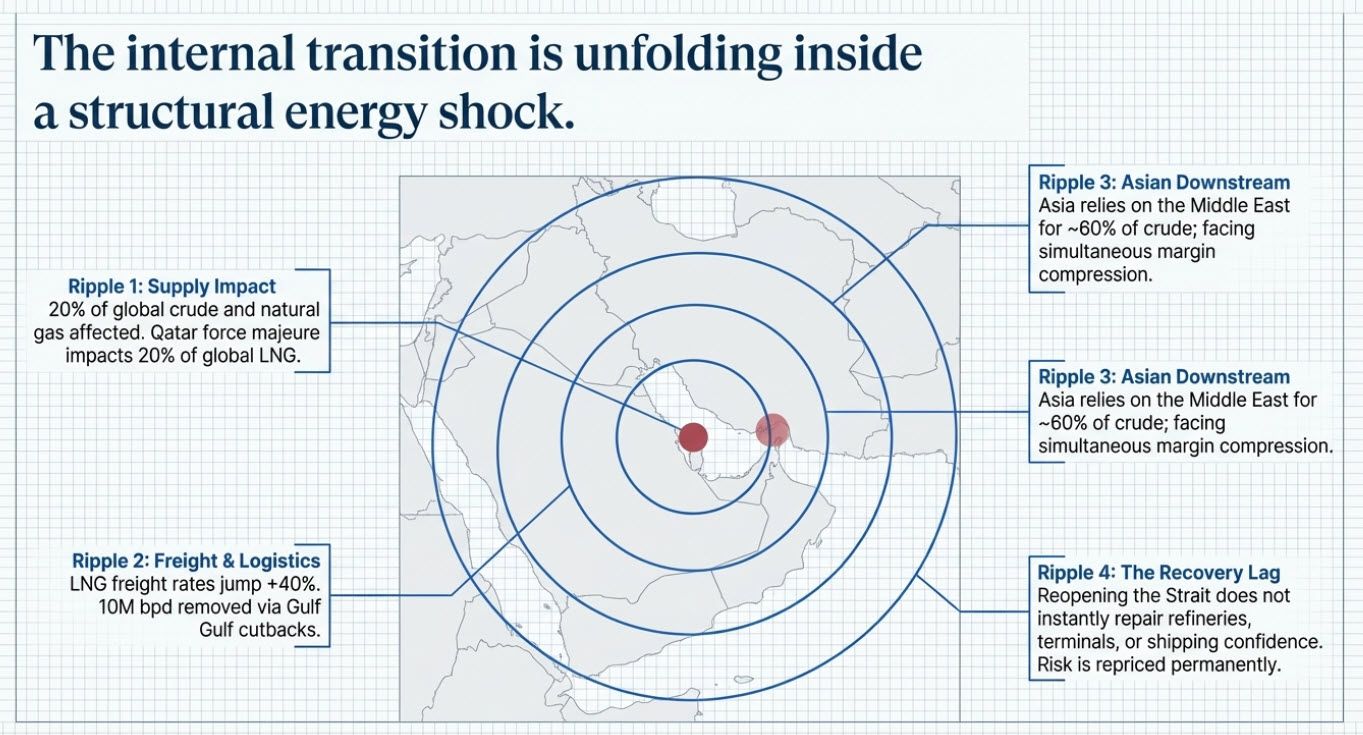 The internal transition is unfolding inside a structural energy shock.

Ripple 1: Supply Impact
20% of global crude and natural gas affected. Qatar force majeure impacts 20% of global LNG.

Ripple 2: Freight & Logistics
LNG freight rates jump +40%. 10M bpd removed via Gulf Gulf cutbacks.

Ripple 3: Asian Downstream
Asia relies on the Middle East for ~60% of crude; facing simultaneous margin compression.

Ripple 3: Asian Downstream
Asia relies on the Middle East for ~60% of crude; facing simultaneous margin compression.

Ripple 4: The Recovery Lag
Reopening the Strait does not instantly repair refineries, terminals, or shipping confidence. Risk is repriced permanently.